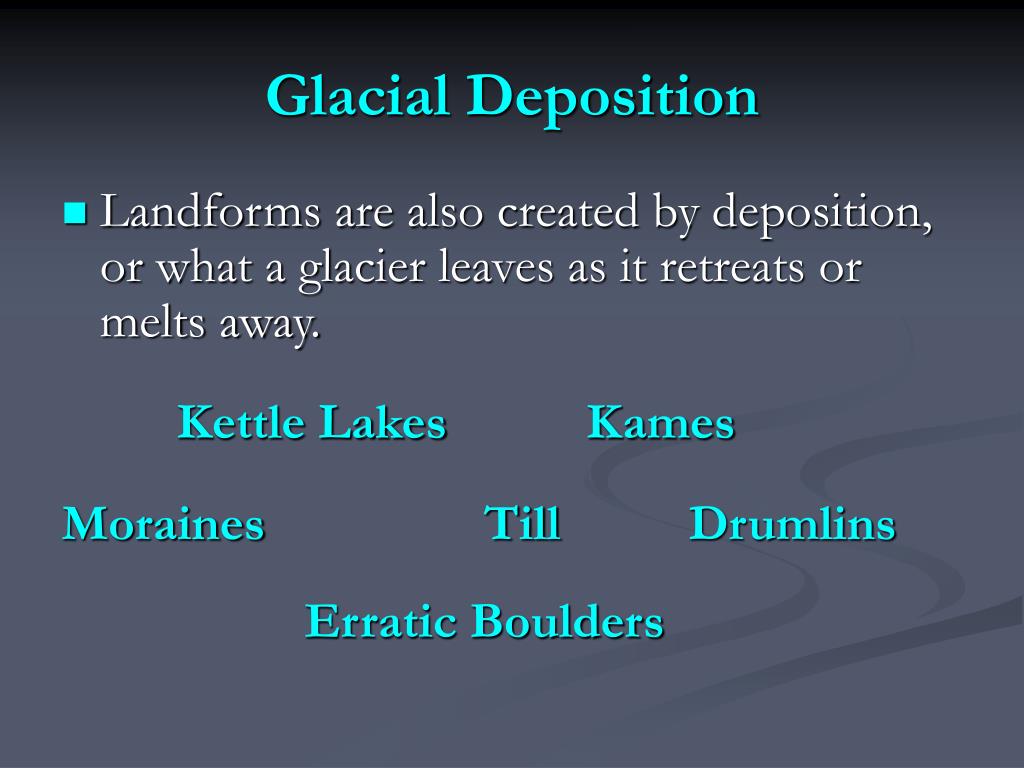 Glacial Deposition

Landforms are also created by deposition, or what a glacier leaves as it retreats or melts away.

Kettle Lakes Kames

Moraines Till Drumlins

Erratic Boulders